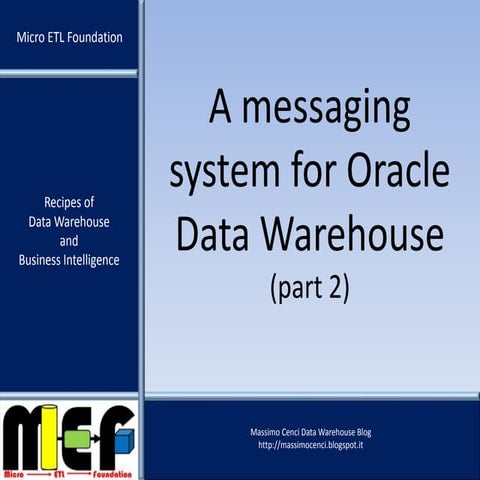 Micro ETL Foundation

Recipes of
Data Warehouse
and
Business Intelligence

A messaging system for Oracle Data Warehouse
(part 2)

MEF
Micro ETL Foundation

Massimo Cenci Data Warehouse Blog
http://massimocenci.blogspot.it